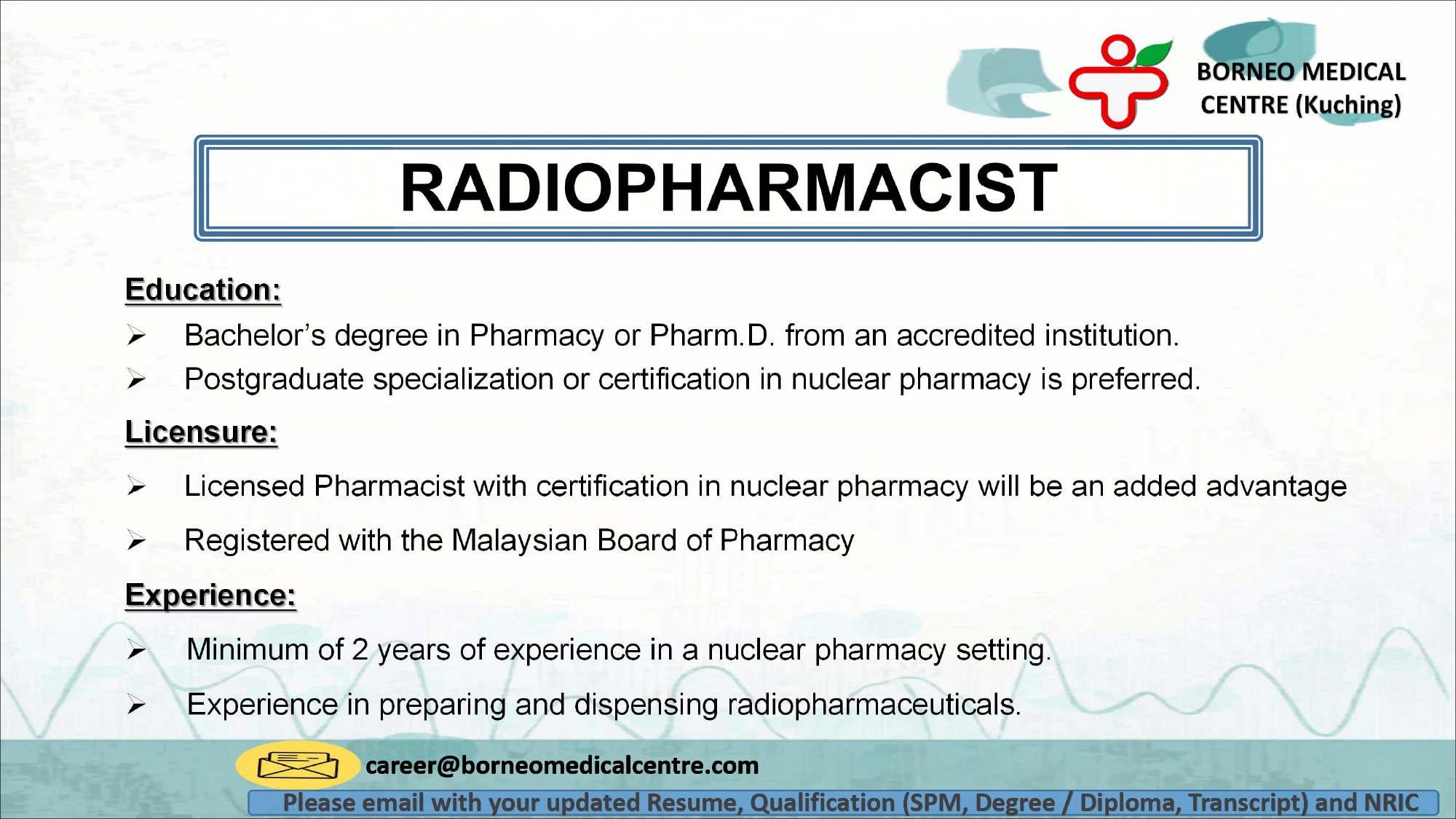 BORNEO MEDICAL CENTRE (Kuching)

RADIOPHARMACIST

Education:

➢ Bachelor's degree in Pharmacy or Pharm.D. from an accredited institution.

➢ Postgraduate specialization or certification in nuclear pharmacy is preferred.

Licensure:

➢ Licensed Pharmacist with certification in nuclear pharmacy will be an added advantage

➢ Registered with the Malaysian Board of Pharmacy

Experience:

➢ Minimum of 2 years of experience in a nuclear pharmacy setting.

➢ Experience in preparing and dispensing radiopharmaceuticals.

career@borneomedicalcentre.com

Please email with your updated Resume, Qualification (SPM, Degree / Diploma, Transcript) and NRIC